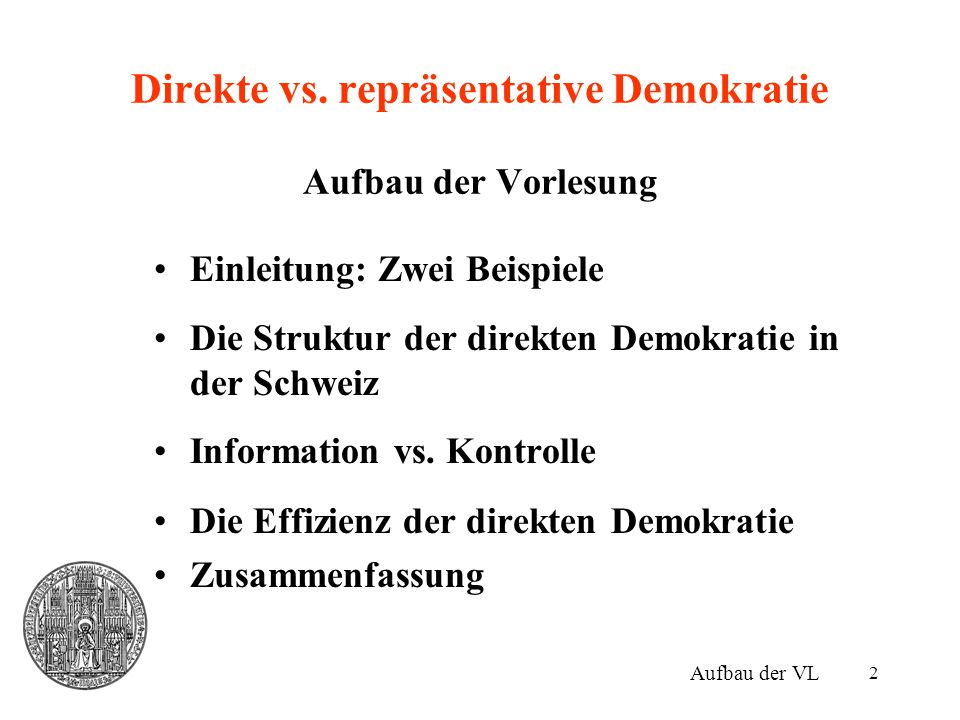 Direkte vs. repräsentative Demokratie

Aufbau der Vorlesung

• Einleitung: Zwei Beispiele

• Die Struktur der direkten Demokratie in der Schweiz

• Information vs. Kontrolle

• Die Effizienz der direkten Demokratie

• Zusammenfassung

Aufbau der VL 2